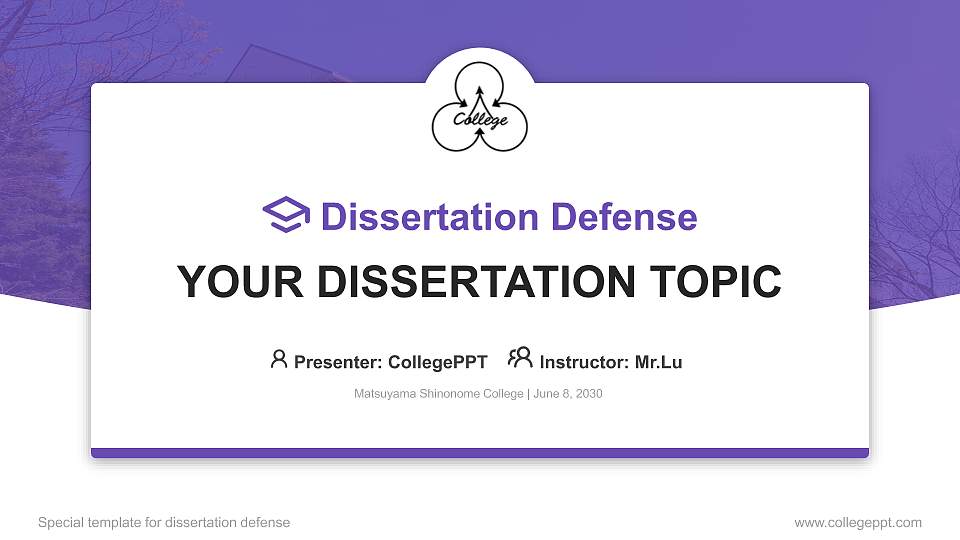 College

Dissertation Defense

YOUR DISSERTATION TOPIC

Presenter: CollegePPT Instructor: Mr.Lu

Matsuyama Shinonome College | June 8, 2030

Special template for dissertation defense

www.collegeppt.com